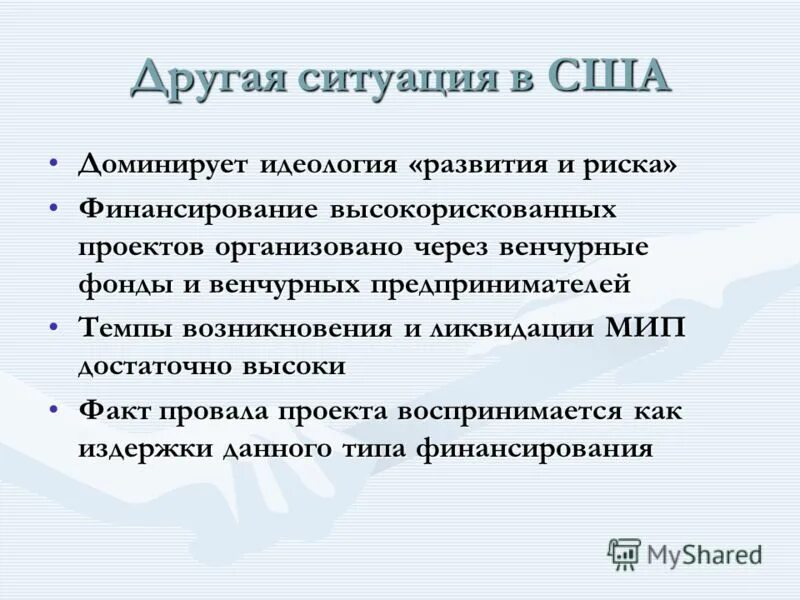 Другая ситуация в США

• Доминирует идеология «развития и риска»
• Финансирование высокорискованных проектов организовано через венчурные фонды и венчурных предпринимателей
• Темпы возникновения и ликвидации МИП достаточно высоки
• Факт провала проекта воспринимается как издержки данного типа финансирования

MyShared